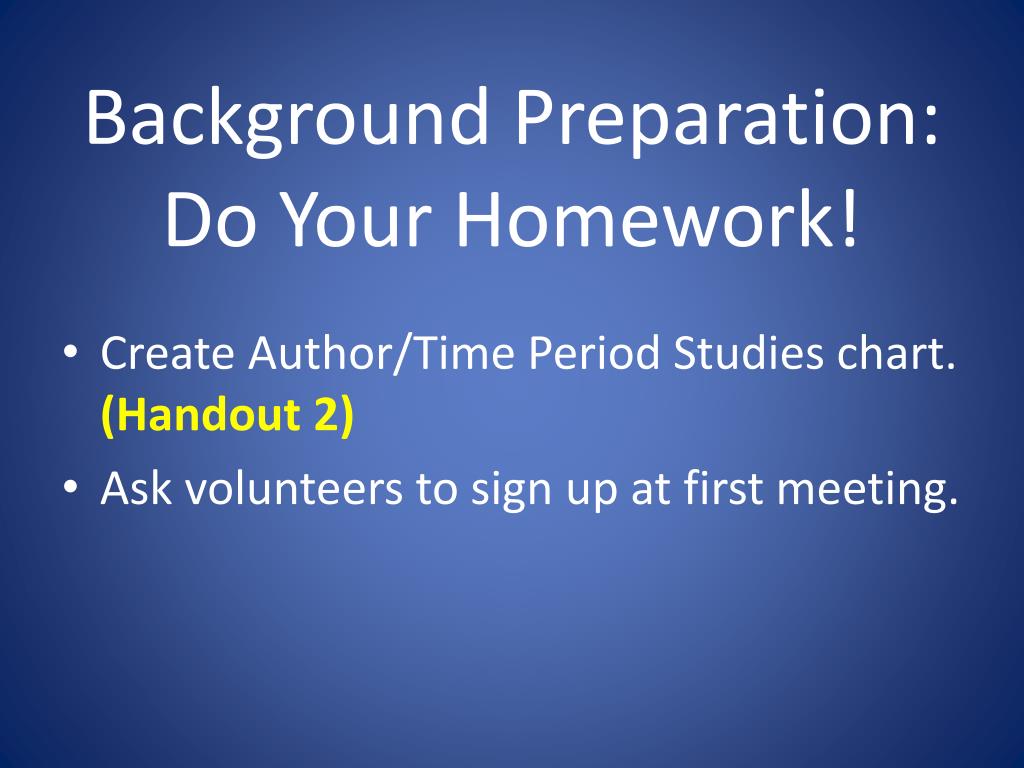 Background Preparation: Do Your Homework!

• Create Author/Time Period Studies chart. (Handout 2)
• Ask volunteers to sign up at first meeting.